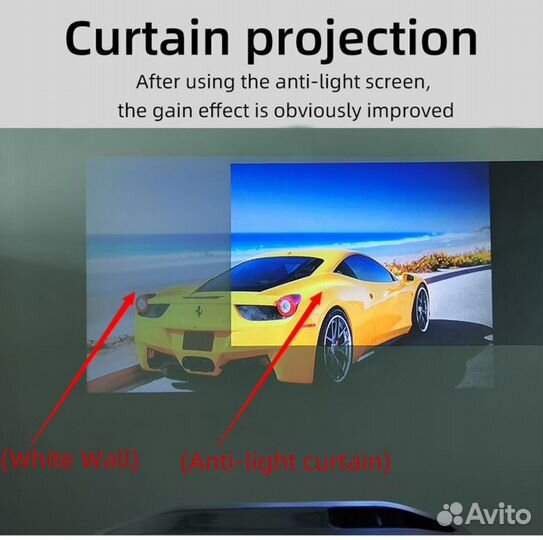 Curtain projection

After using the anti-light screen, the gain effect is obviously improved

(White Wall)

(Anti-light curtain)

Avito